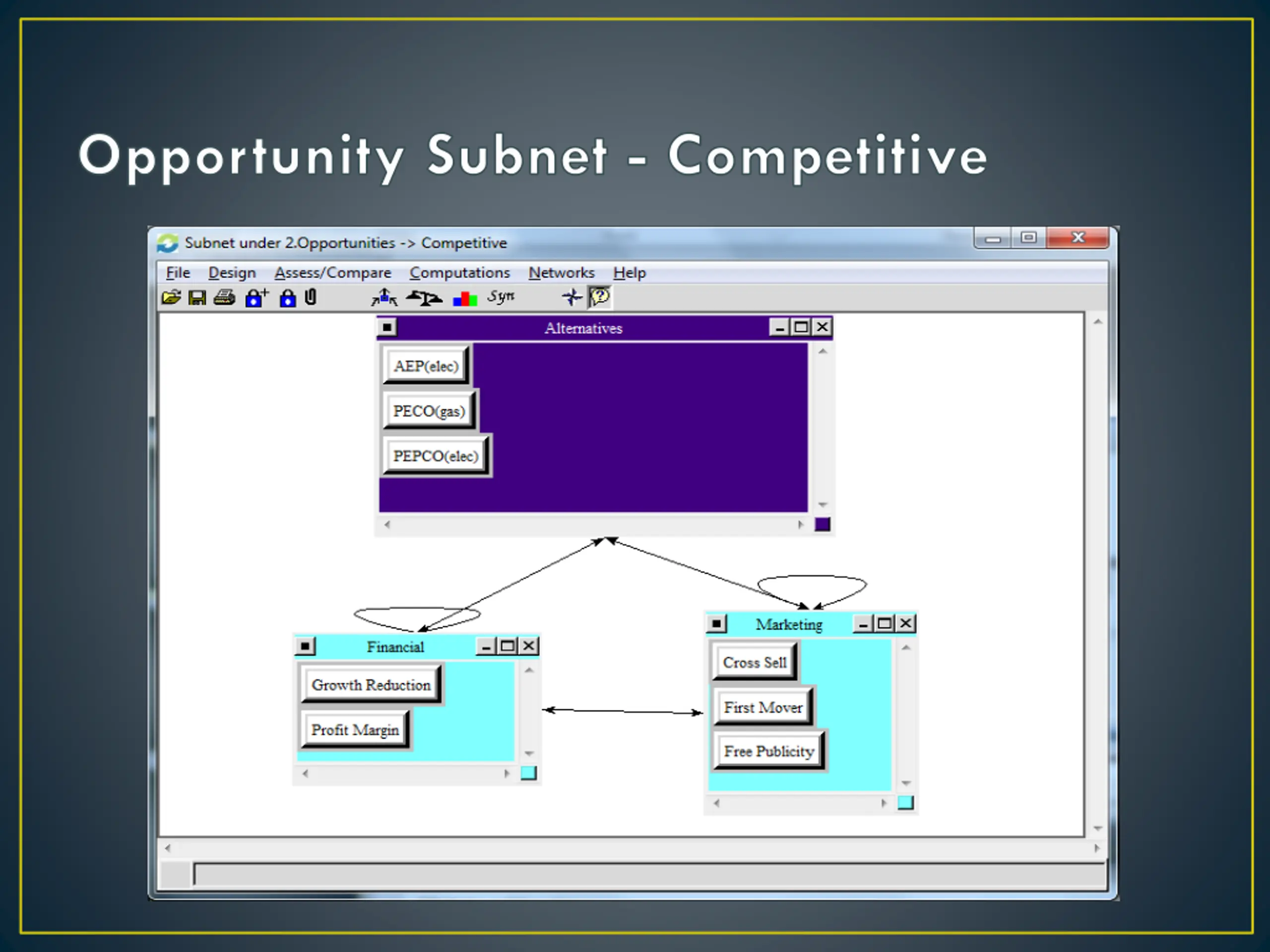 Opportunity Subnet - Competitive

Subnet under 2.Opportunities -> Competitive

File Design Assess/Compare Computations Networks Help

Syn

Alternatives

AEP(elec)

PECO(gas)

PEPCO(elec)

Financial

Growth Reduction

Profit Margin

Marketing

Cross Sell

First Mover

Free Publicity